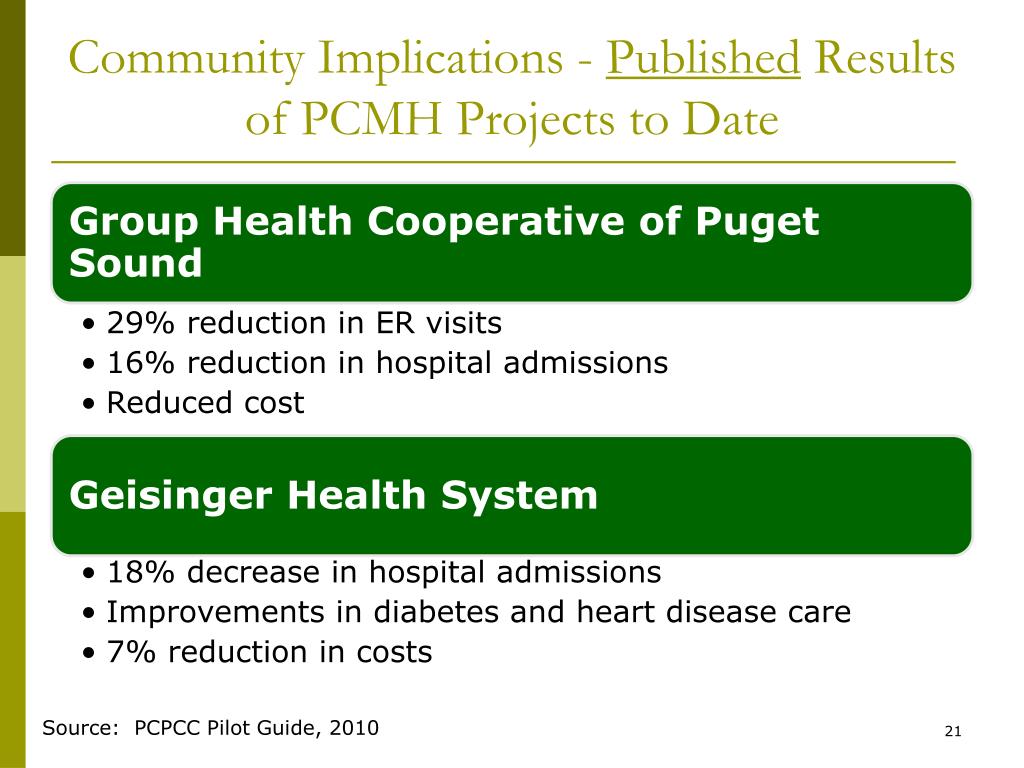 Community Implications - Published Results of PCMH Projects to Date

Group Health Cooperative of Puget Sound

• 29% reduction in ER visits
• 16% reduction in hospital admissions
• Reduced cost

Geisinger Health System

• 18% decrease in hospital admissions
• Improvements in diabetes and heart disease care
• 7% reduction in costs

Source: PCPCC Pilot Guide, 2010

21